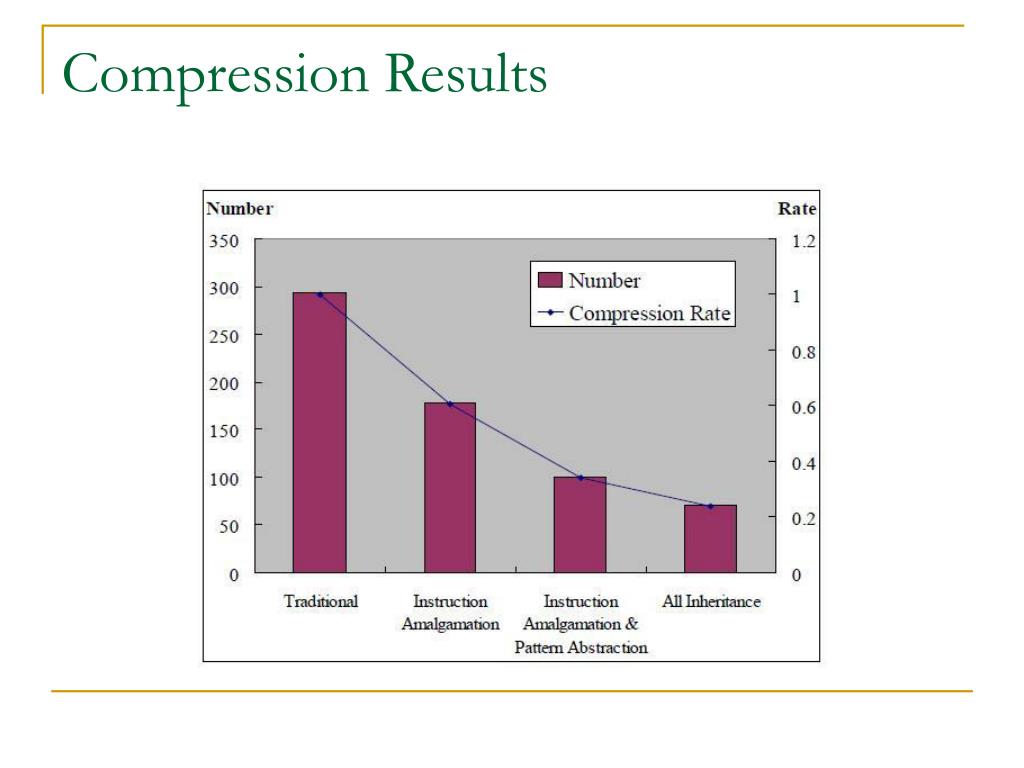 Compression Results

Number

Rate

350
300
250
200
150
100
50
0

1.2
1
0.8
0.6
0.4
0.2
0

Number
Compression Rate

Traditional

Instruction Amalgamation

Instruction Amalgamation & Pattern Abstraction

All Inheritance